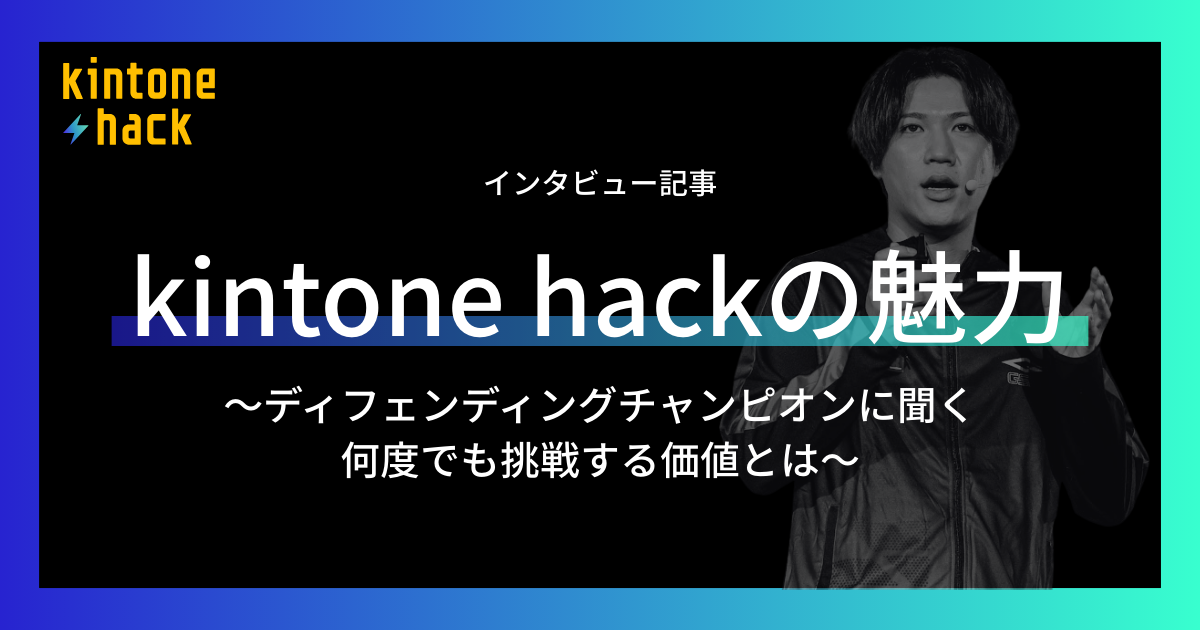 kintone
hack

インタビュー記事

kintone hackの魅力

〜ディフェンディングチャンピオンに聞く
何度でも挑戦する価値とは〜